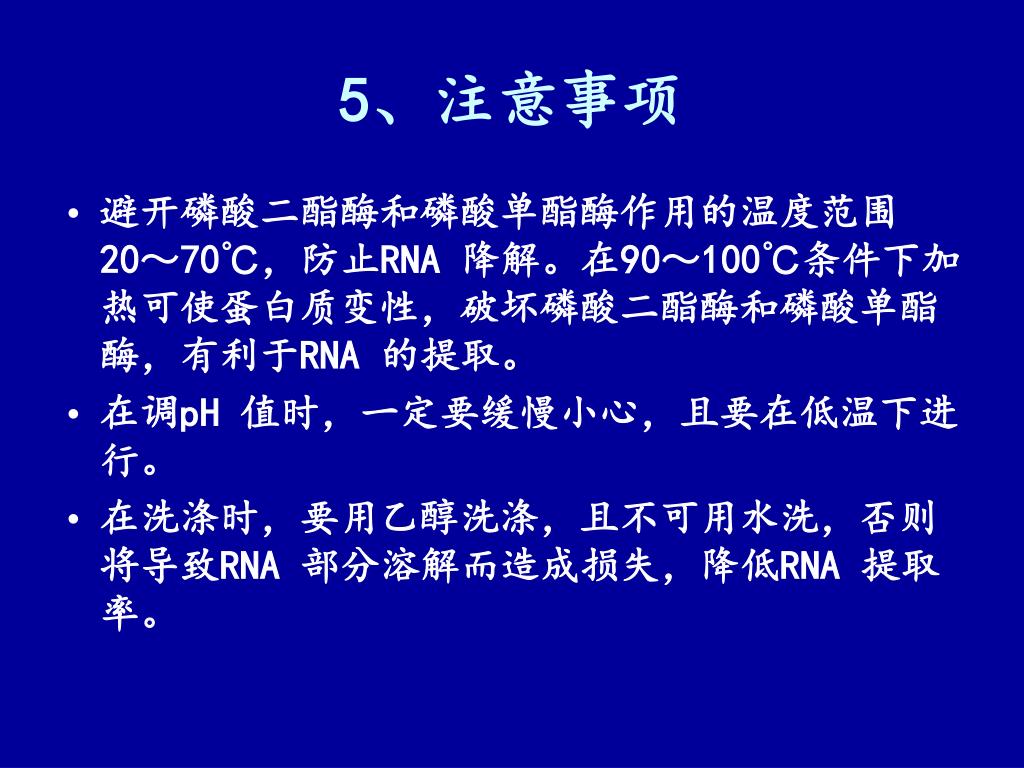 5、注意事项

• 避开磷酸二酯酶和磷酸单酯酶作用的温度范围20～70℃，防止RNA 降解。在90～100℃条件下加热可使蛋白质变性，破坏磷酸二酯酶和磷酸单酯酶，有利于RNA 的提取。

• 在调pH 值时，一定要缓慢小心，且要在低温下进行。

• 在洗涤时，要用乙醇洗涤，且不可用水洗，否则将导致RNA 部分溶解而造成损失，降低RNA 提取率。